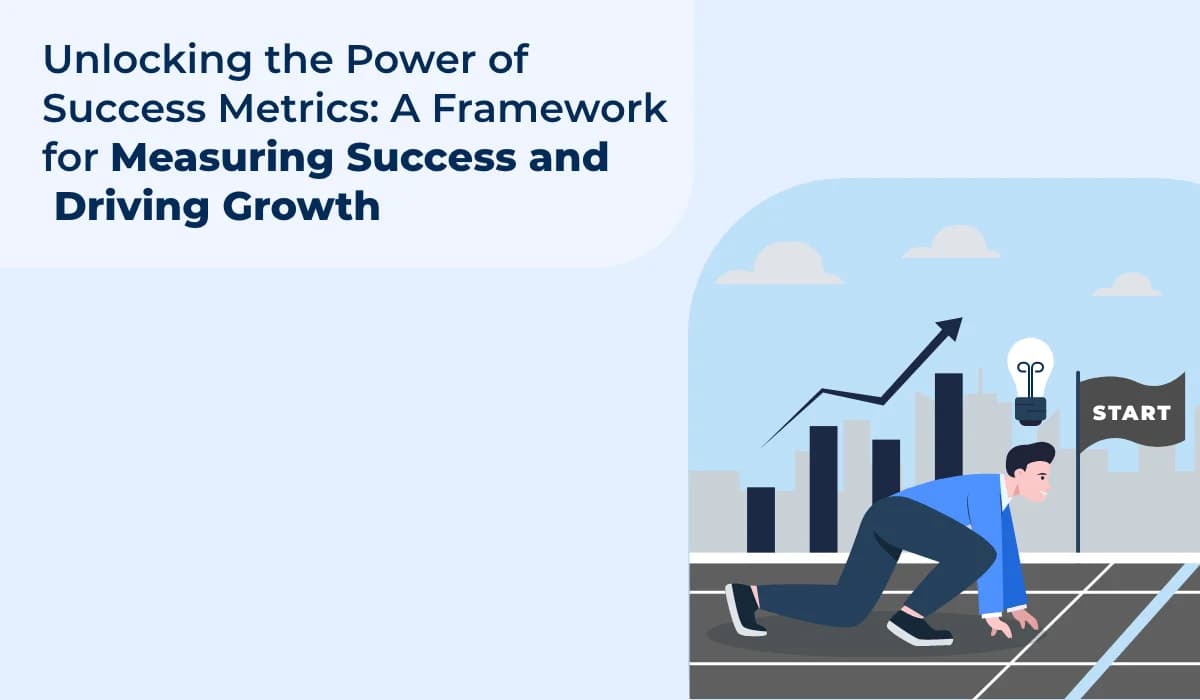 Unlocking the Power of Success Metrics: A Framework for Measuring Success and Driving Growth

START